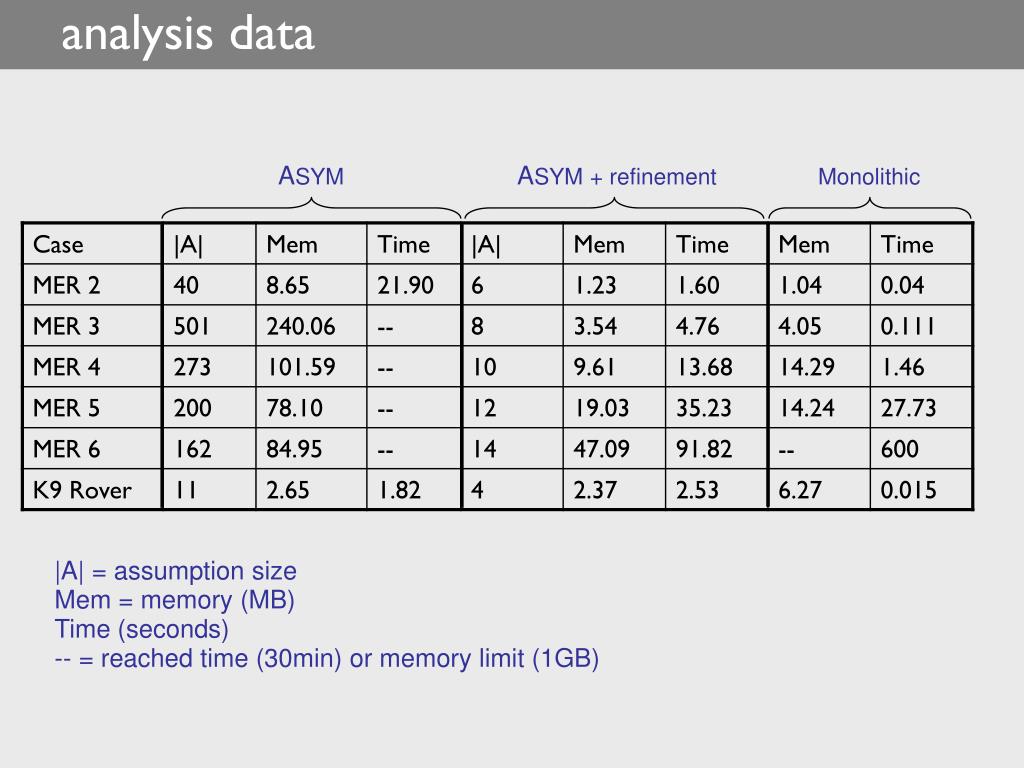 analysis data

ASYM

ASYM + refinement

Monolithic

| Case | \|A\| | Mem | Time | \|A\| | Mem | Time | Mem | Time |
|---|---|---|---|---|---|---|---|---|
| MER 2 | 40 | 8.65 | 21.90 | 6 | 1.23 | 1.60 | 1.04 | 0.04 |
| MER 3 | 501 | 240.06 | -- | 8 | 3.54 | 4.76 | 4.05 | 0.111 |
| MER 4 | 273 | 101.59 | -- | 10 | 9.61 | 13.68 | 14.29 | 1.46 |
| MER 5 | 200 | 78.10 | -- | 12 | 19.03 | 35.23 | 14.24 | 27.73 |
| MER 6 | 162 | 84.95 | -- | 14 | 47.09 | 91.82 | -- | 600 |
| K9 Rover | 11 | 2.65 | 1.82 | 4 | 2.37 | 2.53 | 6.27 | 0.015 |

|A| = assumption size
Mem = memory (MB)
Time (seconds)
-- = reached time (30min) or memory limit (1GB)